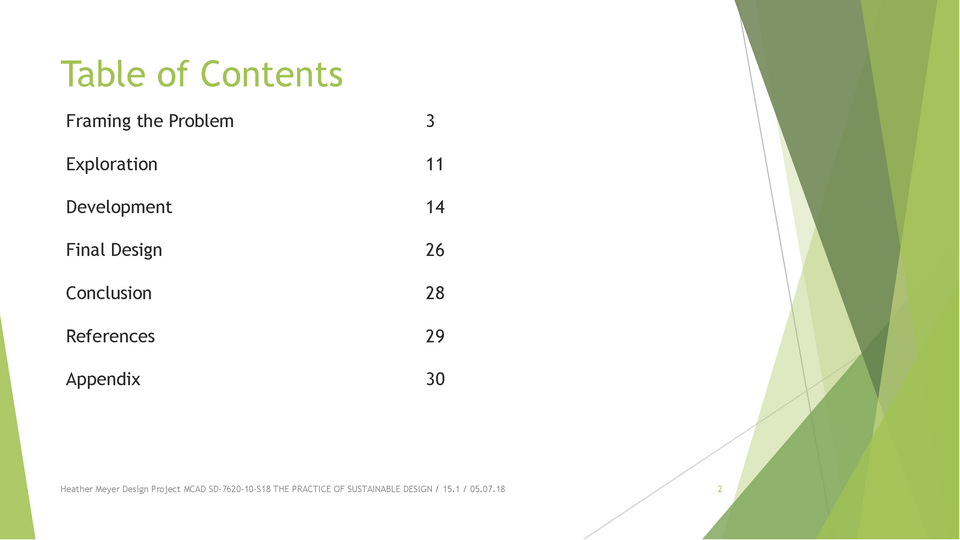 Table of Contents

| | |
|---|---|
| Framing the Problem | 3 |
| Exploration | 11 |
| Development | 14 |
| Final Design | 26 |
| Conclusion | 28 |
| References | 29 |
| Appendix | 30 |

Heather Meyer Design Project MCAD SD-7620-10-S18 THE PRACTICE OF SUSTAINABLE DESIGN / 15.1 / 05.07.18

2